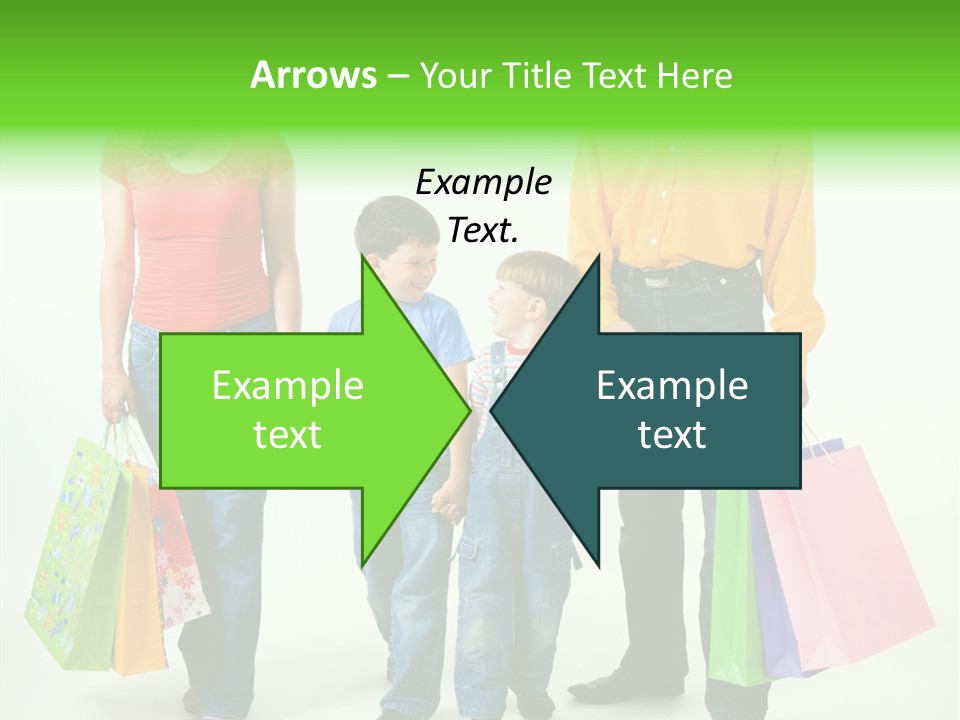 Arrows – Your Title Text Here

Example Text.

Example text

Example text